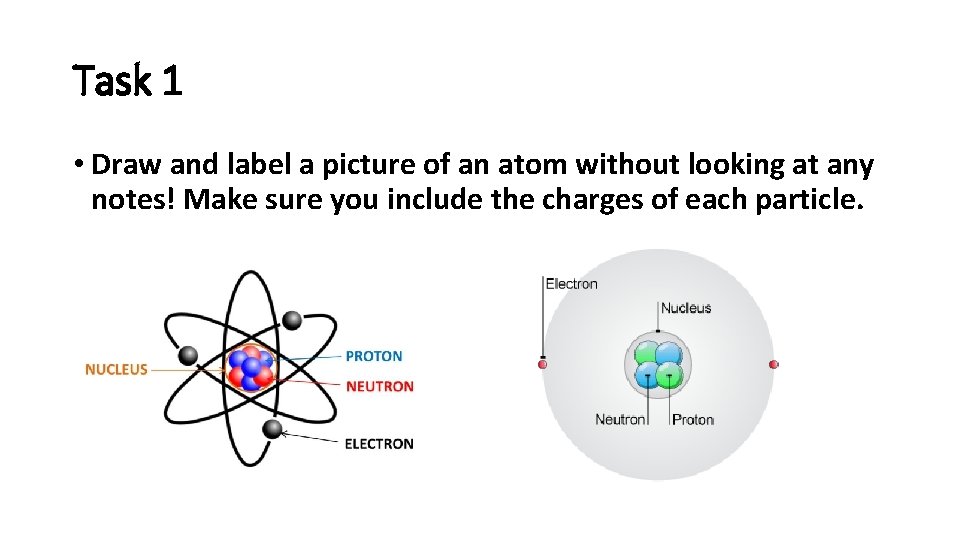 Task 1

• Draw and label a picture of an atom without looking at any notes! Make sure you include the charges of each particle.

NUCLEUS
PROTON
NEUTRON
ELECTRON

Electron
Nucleus
Neutron
Proton